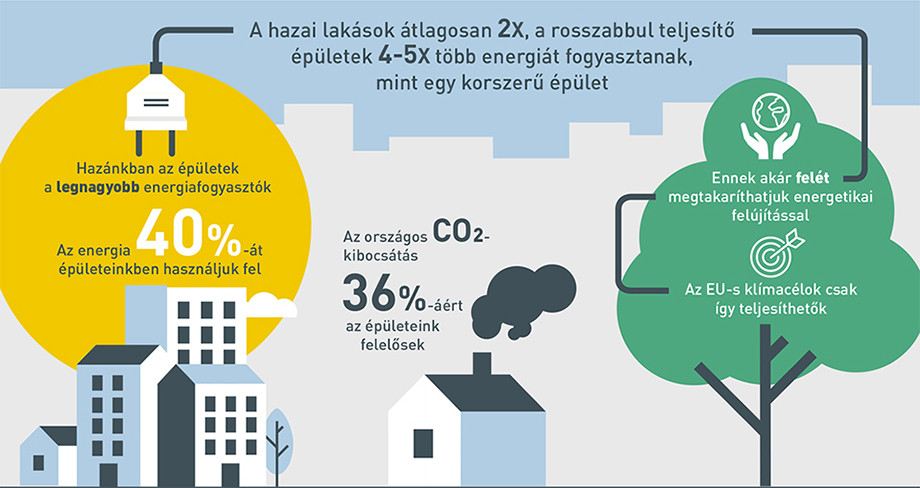 A hazai lakások átlagosan 2X, a rosszabbul teljesítő épületek 4-5X több energiát fogyasztanak, mint egy korszerű épület

Hazánkban az épületek a legnagyobb energiafogyasztók

Az energia 40%-át épületeinkben használjuk fel

Az országos $CO_2$-kibocsátás 36%-áért az épületeink felelősek

Ennek akár felét megtakaríthatjuk energetikai felújítással

Az EU-s klímacélok csak így teljesíthetők